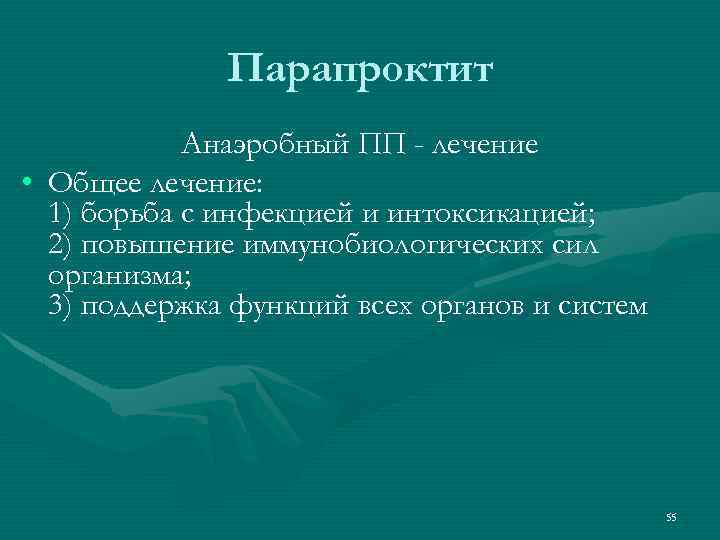 Парапроктит

Анаэробный ПП - лечение

• Общее лечение:
1) борьба с инфекцией и интоксикацией;
2) повышение иммунобиологических сил организма;
3) поддержка функций всех органов и систем

55